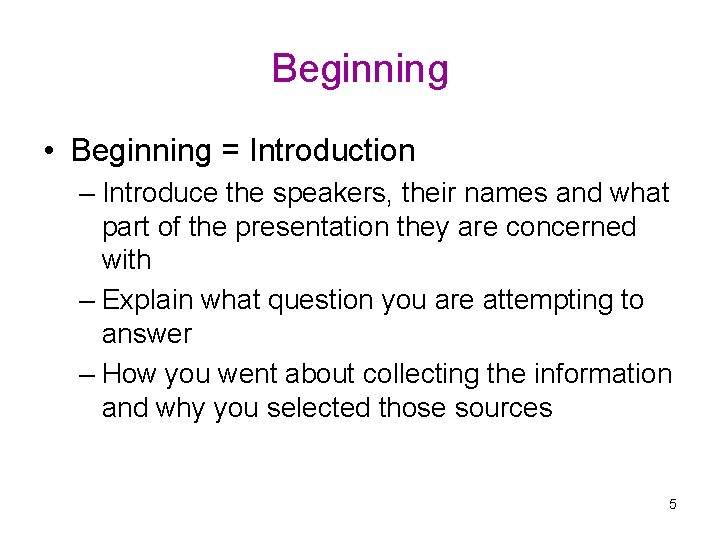 Beginning

• Beginning = Introduction

– Introduce the speakers, their names and what part of the presentation they are concerned with

– Explain what question you are attempting to answer

– How you went about collecting the information and why you selected those sources

5